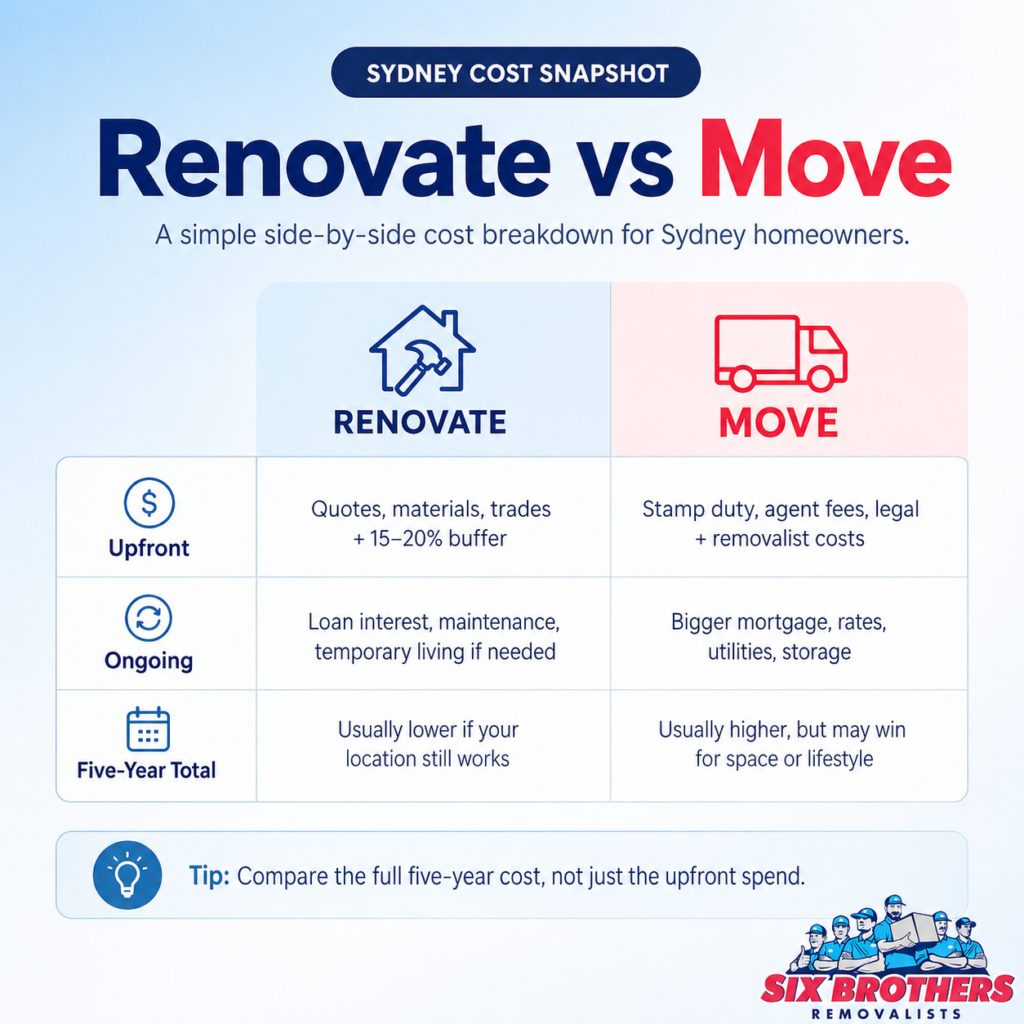 SYDNEY COST SNAPSHOT

Renovate vs Move

A simple side-by-side cost breakdown for Sydney homeowners.

| | RENOVATE | MOVE |
|---|---|---|
| Upfront | Quotes, materials, trades + 15–20% buffer | Stamp duty, agent fees, legal + removalist costs |
| Ongoing | Loan interest, maintenance, temporary living if needed | Bigger mortgage, rates, utilities, storage |
| Five-Year Total | Usually lower if your location still works | Usually higher, but may win for space or lifestyle |

Tip: Compare the full five-year cost, not just the upfront spend.

SIX BROTHERS
REMOVALISTS